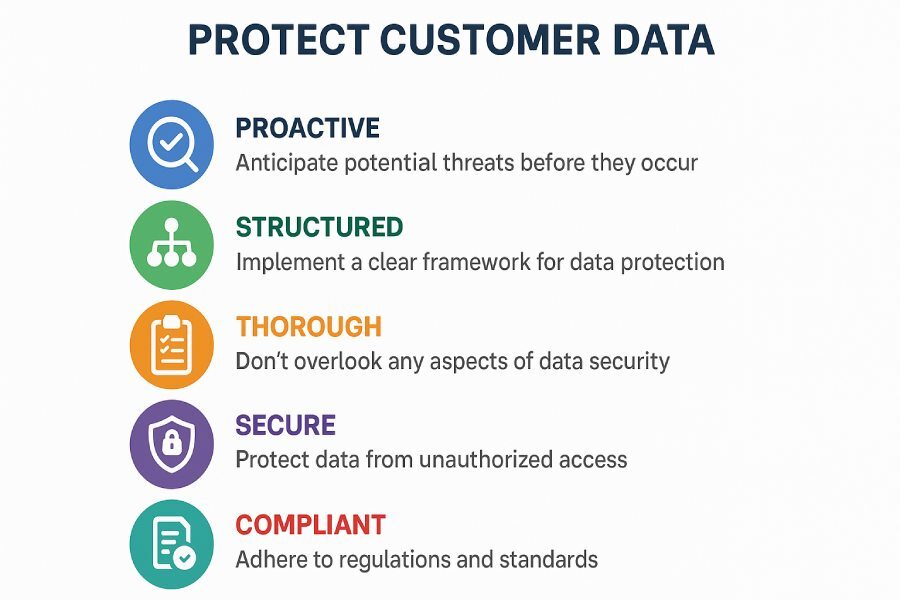 PROTECT CUSTOMER DATA

PROACTIVE
Anticipate potential threats before they occur

STRUCTURED
Implement a clear framework for data protection

THOROUGH
Don't overlook any aspects of data security

SECURE
Protect data from unauthorized access

COMPLIANT
Adhere to regulations and standards